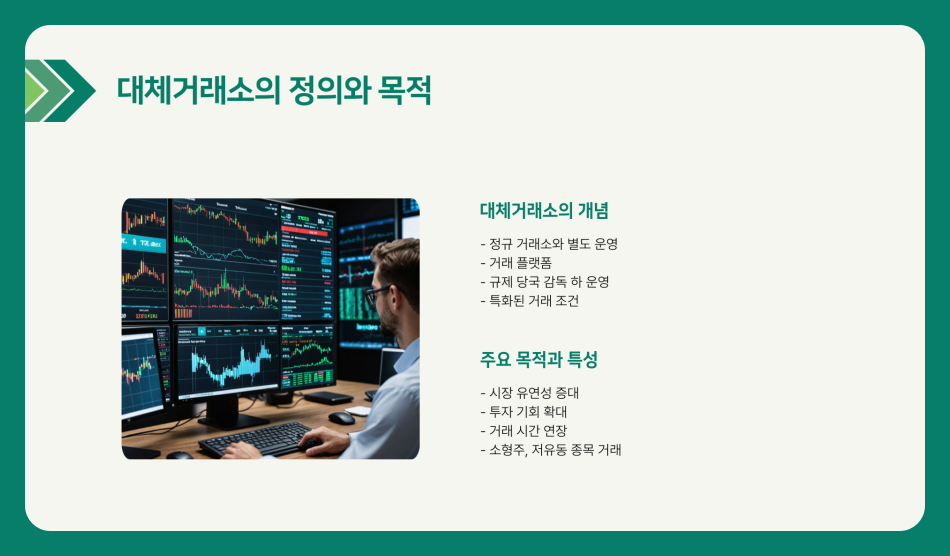 대체거래소의 정의와 목적

대체거래소의 개념

- 정규 거래소와 별도 운영
- 거래 플랫폼
- 규제 당국 감독 하 운영
- 특화된 거래 조건

주요 목적과 특성

- 시장 유연성 증대
- 투자 기회 확대
- 거래 시간 연장
- 소형주, 저유동 종목 거래